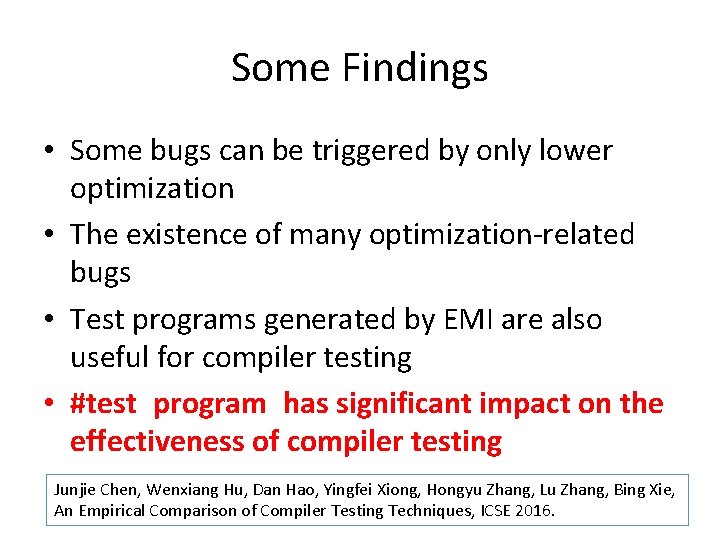 Some Findings

• Some bugs can be triggered by only lower optimization
• The existence of many optimization-related bugs
• Test programs generated by EMI are also useful for compiler testing
• #test program has significant impact on the effectiveness of compiler testing

Junjie Chen, Wenxiang Hu, Dan Hao, Yingfei Xiong, Hongyu Zhang, Lu Zhang, Bing Xie, An Empirical Comparison of Compiler Testing Techniques, ICSE 2016.